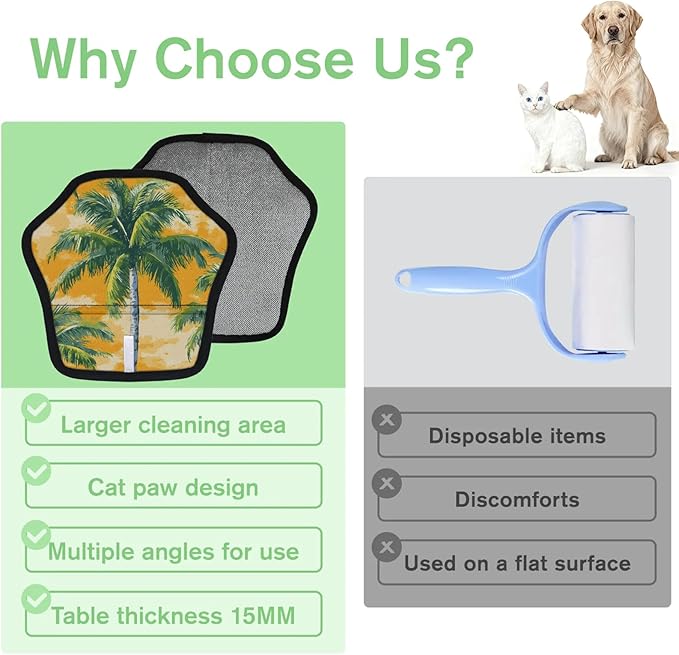 Why Choose Us?

Larger cleaning area

Cat paw design

Multiple angles for use

Table thickness 15MM

Disposable items

Discomforts

Used on a flat surface